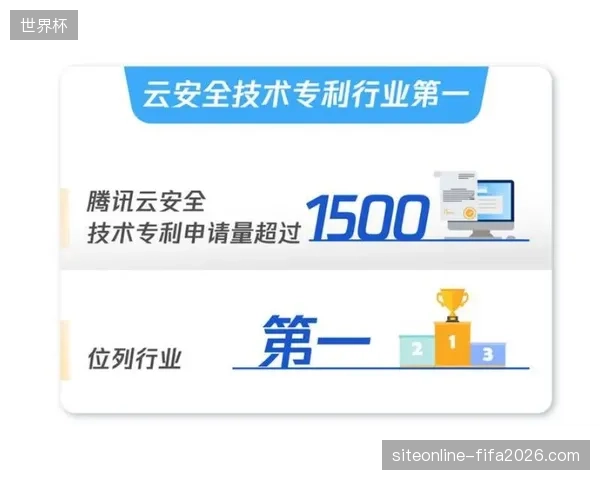 世界杯

云安全技术专利行业第一

腾讯云安全
技术专利申请量超过 1500

位列行业 第一

2 1 3

siteonline-fifa2026.com